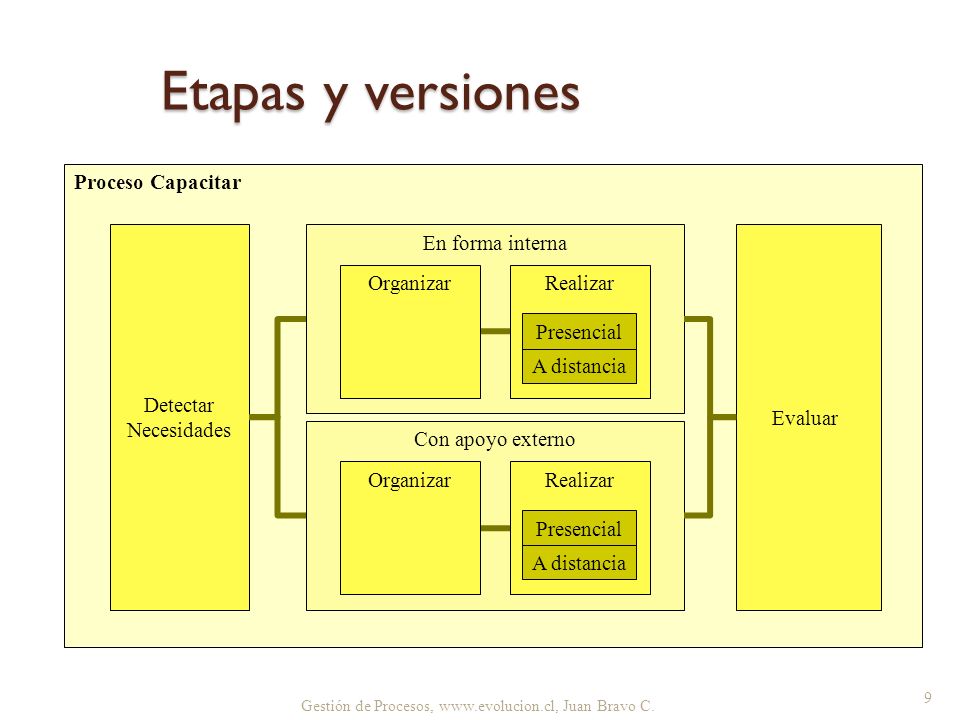 Etapas y versiones

Proceso Capacitar

Detectar Necesidades

En forma interna

Organizar

Realizar

Presencial

A distancia

Con apoyo externo

Organizar

Realizar

Presencial

A distancia

Evaluar

Gestión de Procesos, www.evolucion.cl, Juan Bravo C.

9